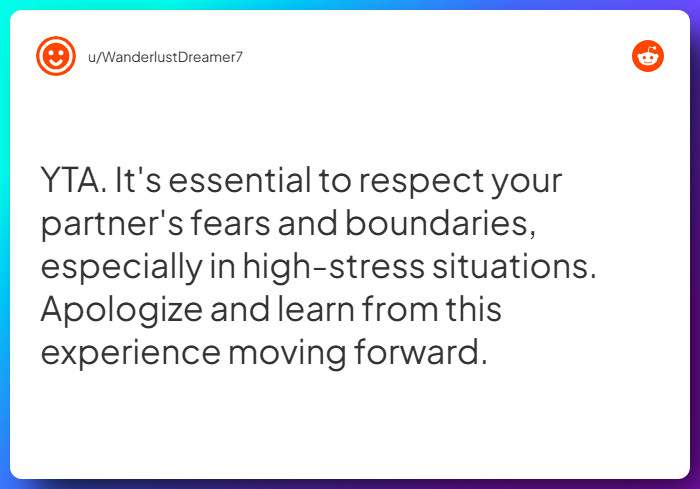 u/WanderlustDreamer7

YTA. It's essential to respect your partner's fears and boundaries, especially in high-stress situations. Apologize and learn from this experience moving forward.